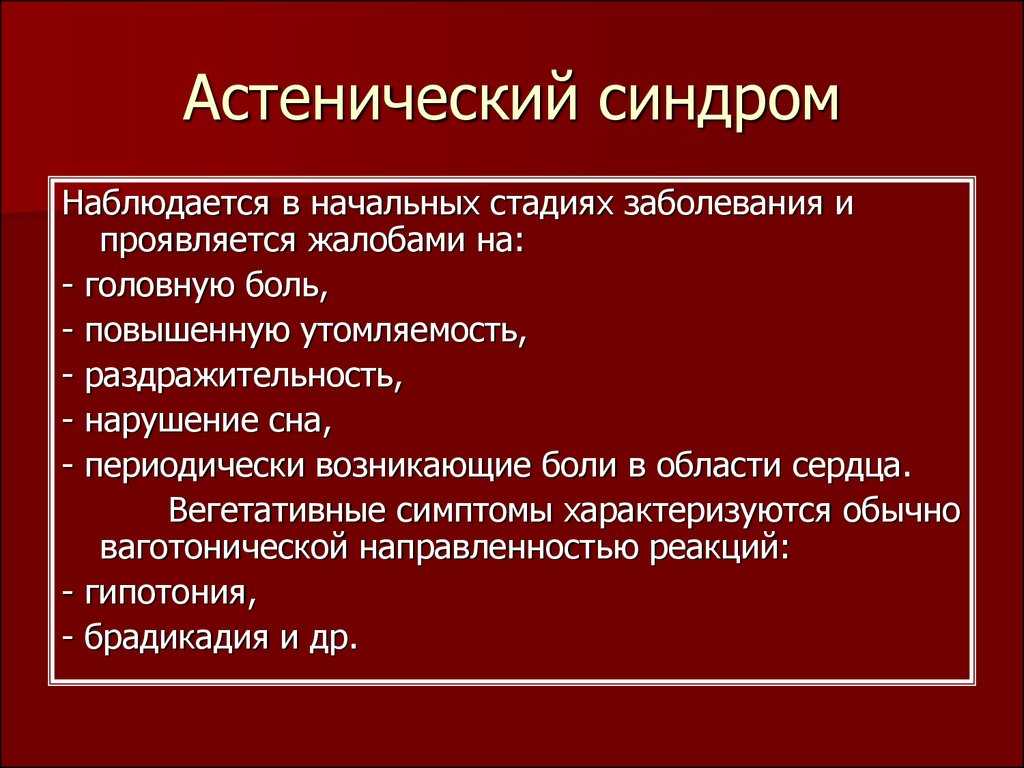 Астенический синдром

Наблюдается в начальных стадиях заболевания и проявляется жалобами на:

- головную боль,

- повышенную утомляемость,

- раздражительность,

- нарушение сна,

- периодически возникающие боли в области сердца.

Вегетативные симптомы характеризуются обычно ваготонической направленностью реакций:

- гипотония,

- брадикадия и др.